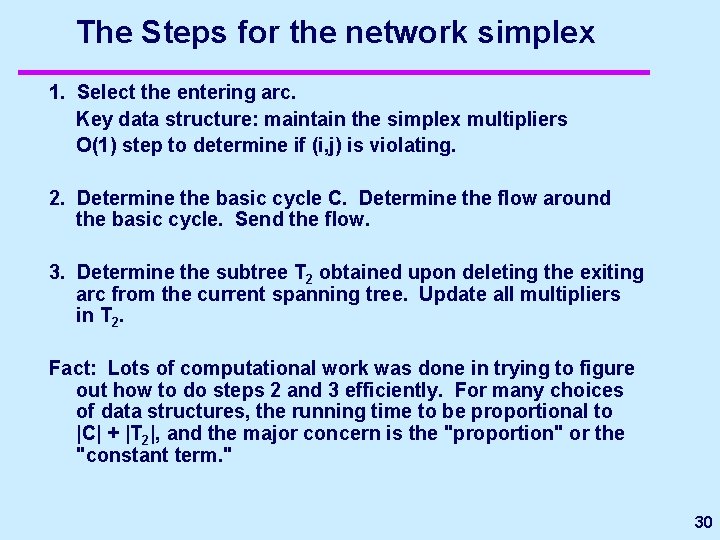 The Steps for the network simplex

1. Select the entering arc.
Key data structure: maintain the simplex multipliers
O(1) step to determine if (i,j) is violating.

2. Determine the basic cycle C. Determine the flow around the basic cycle. Send the flow.

3. Determine the subtree $T_2$ obtained upon deleting the exiting arc from the current spanning tree. Update all multipliers in $T_2$.

Fact: Lots of computational work was done in trying to figure out how to do steps 2 and 3 efficiently. For many choices of data structures, the running time to be proportional to $|C| + |T_2|$, and the major concern is the "proportion" or the "constant term."

30